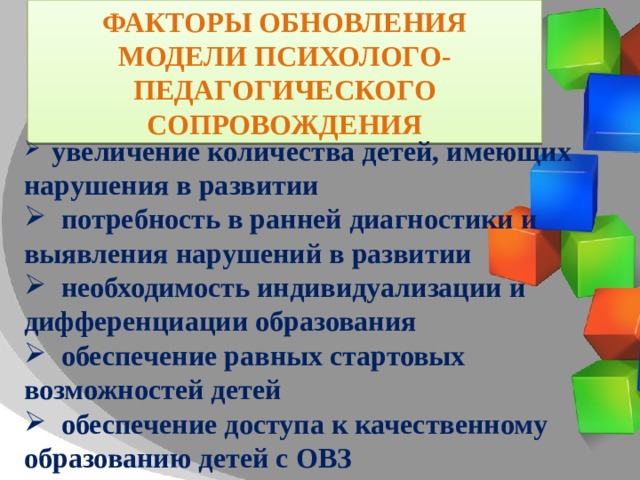 ФАКТОРЫ ОБНОВЛЕНИЯ МОДЕЛИ ПСИХОЛОГО-ПЕДАГОГИЧЕСКОГО СОПРОВОЖДЕНИЯ

➢ увеличение количества детей, имеющих нарушения в развитии

➢ потребность в ранней диагностики и выявления нарушений в развитии

➢ необходимость индивидуализации и дифференциации образования

➢ обеспечение равных стартовых возможностей детей

➢ обеспечение доступа к качественному образованию детей с ОВЗ